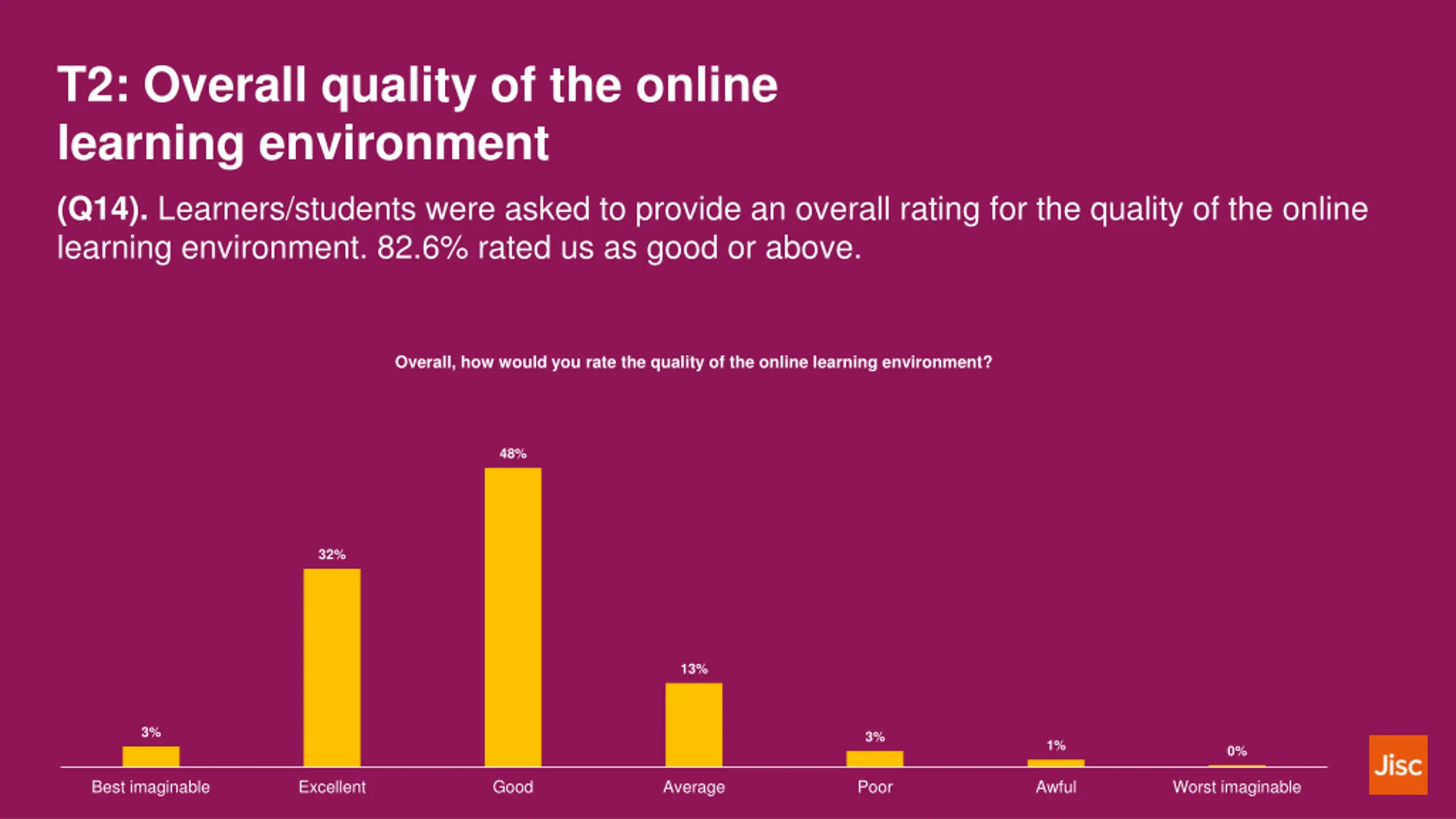 T2: Overall quality of the online learning environment

(Q14). Learners/students were asked to provide an overall rating for the quality of the online learning environment. 82.6% rated us as good or above.

Overall, how would you rate the quality of the online learning environment?

3%
32%
48%
13%
3%
1%
0%

Best imaginable
Excellent
Good
Average
Poor
Awful
Worst imaginable

Jisc